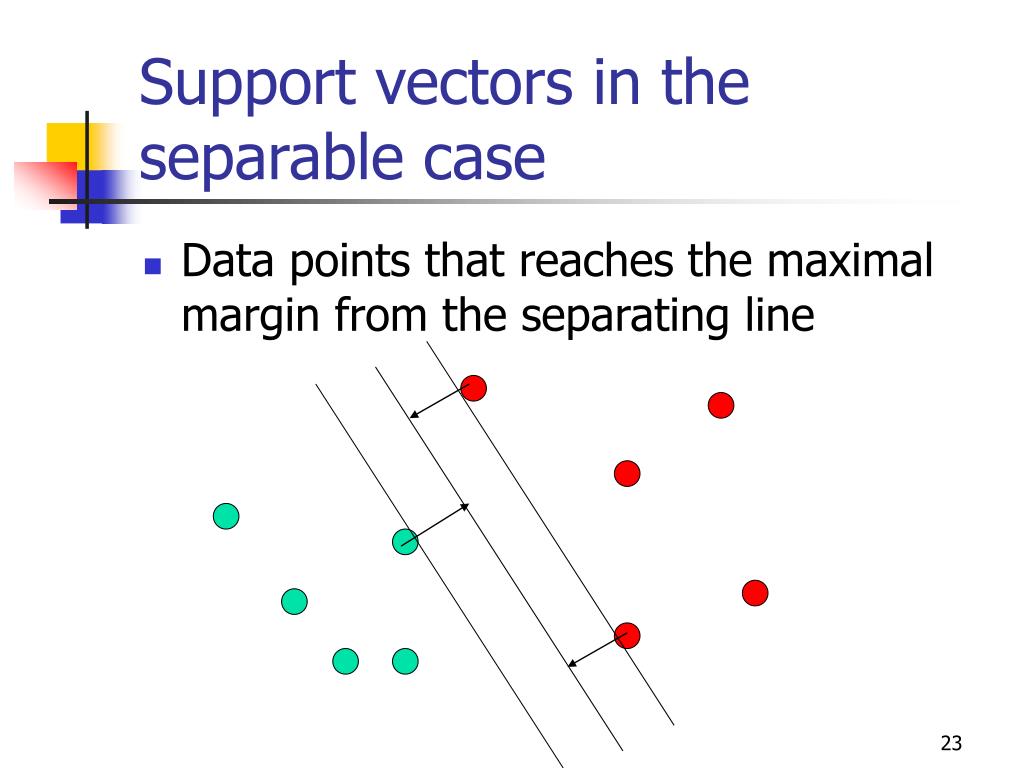 Support vectors in the separable case

Data points that reaches the maximal margin from the separating line

23